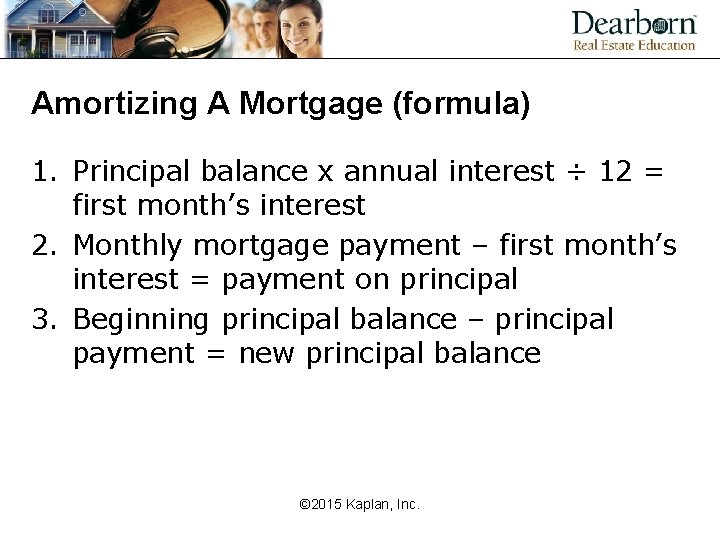 Dearborn
Real Estate Education

Amortizing A Mortgage (formula)

1. Principal balance x annual interest ÷ 12 = first month's interest
2. Monthly mortgage payment – first month's interest = payment on principal
3. Beginning principal balance – principal payment = new principal balance

©2015 Kaplan, Inc.